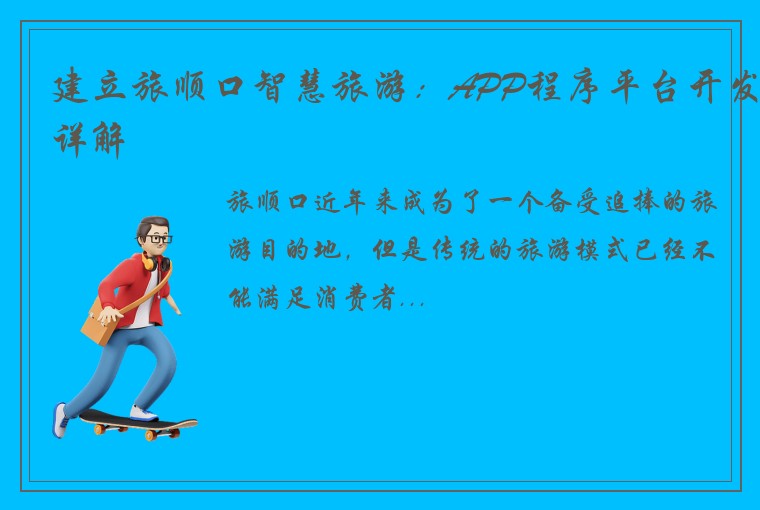 建立旅顺口智慧旅游：APP程序平台开发详解

旅顺口近年来成为了一个备受追捧的旅游目的地，但是传统的旅游模式已经不能满足消费者...